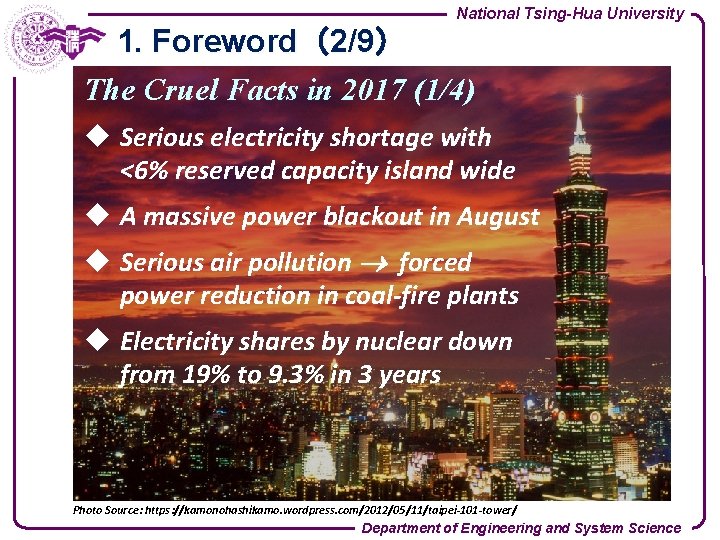 National Tsing-Hua University

1. Foreword (2/9)

The Cruel Facts in 2017 (1/4)

◆ Serious electricity shortage with <6% reserved capacity island wide

◆ A massive power blackout in August

◆ Serious air pollution $\rightarrow$ forced power reduction in coal-fire plants

◆ Electricity shares by nuclear down from 19% to 9.3% in 3 years

Photo Source: https://kamonohashikamo.wordpress.com/2012/05/11/taipei-101-tower/

Department of Engineering and System Science